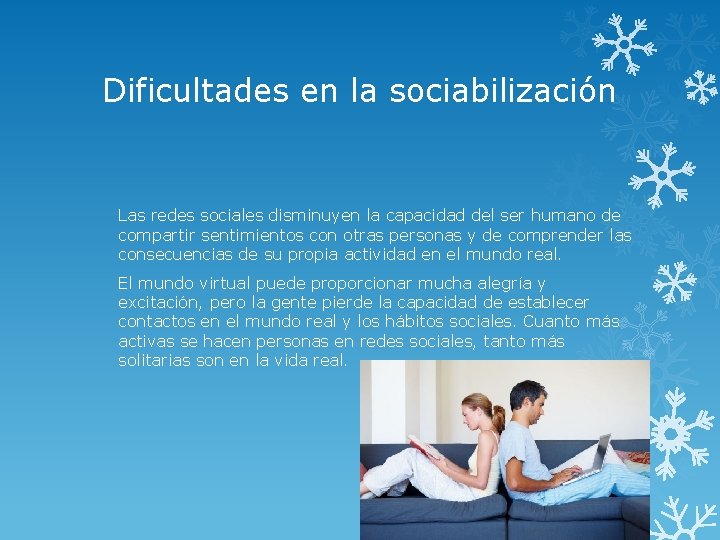 Dificultades en la sociabilización

Las redes sociales disminuyen la capacidad del ser humano de compartir sentimientos con otras personas y de comprender las consecuencias de su propia actividad en el mundo real.

El mundo virtual puede proporcionar mucha alegría y excitación, pero la gente pierde la capacidad de establecer contactos en el mundo real y los hábitos sociales. Cuanto más activas se hacen personas en redes sociales, tanto más solitarias son en la vida real.